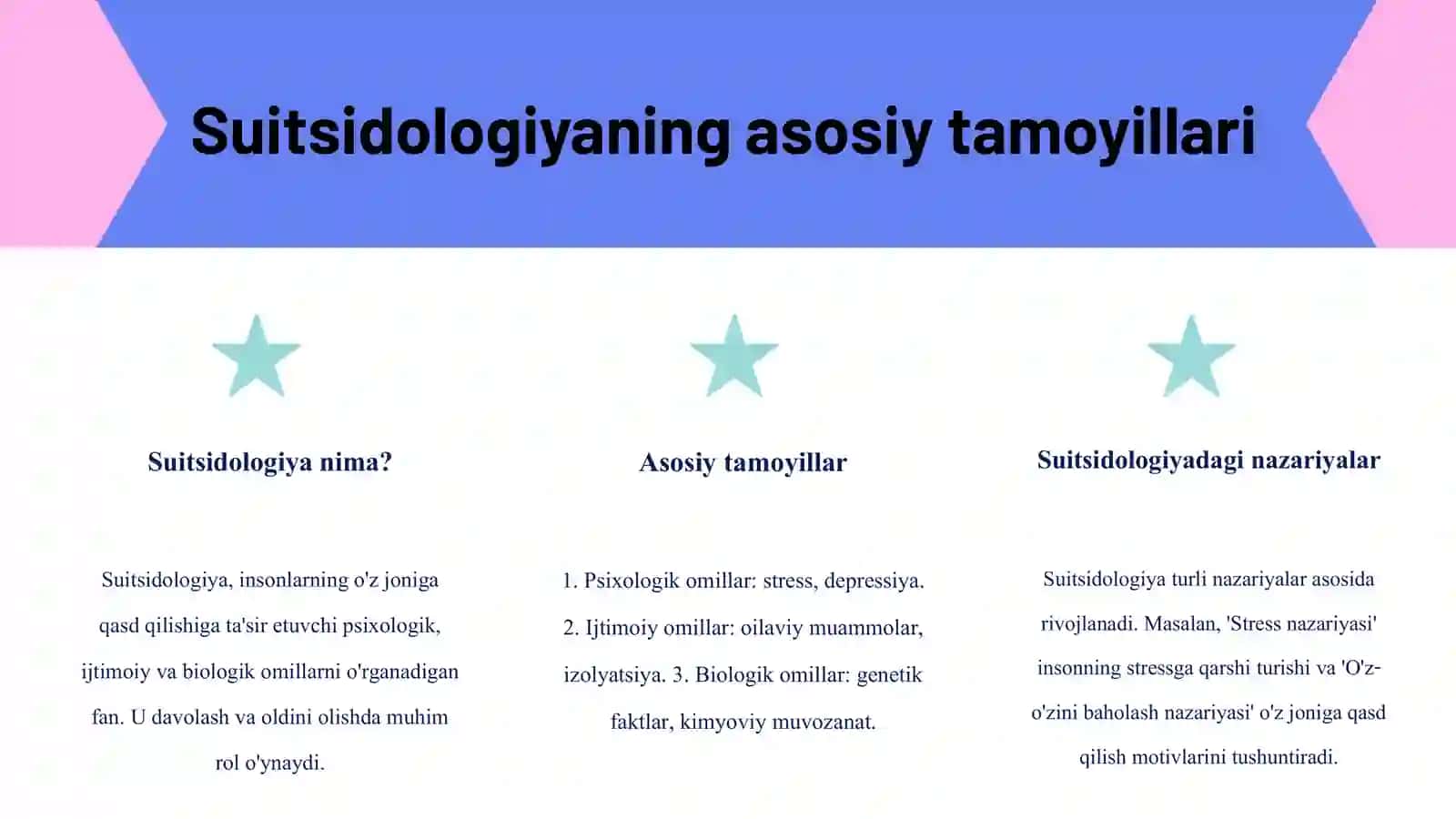 Suitsidologiyaning asosiy tamoyillari

Suitsidologiya nima?

Suitsidologiya, insonlarning o'z joniga qasd qilishiga ta'sir etuvchi psixologik, ijtimoiy va biologik omillarni o'rganadigan fan. U davolash va oldini olishda muhim rol o'ynaydi.

Asosiy tamoyillar

1. Psixologik omillar: stress, depressiya. 2. Ijtimoiy omillar: oilaviy muammolar, izolyatsiya. 3. Biologik omillar: genetik faktlar, kimyoviy muvozanat.

Suitsidologiyadagi nazariyalar

Suitsidologiya turli nazariyalar asosida rivojlanadi. Masalan, 'Stress nazariyasi' insonning stressga qarshi turishi va 'O'z-o'zini baholash nazariyasi' o'z joniga qasd qilish motivlarini tushuntiradi.